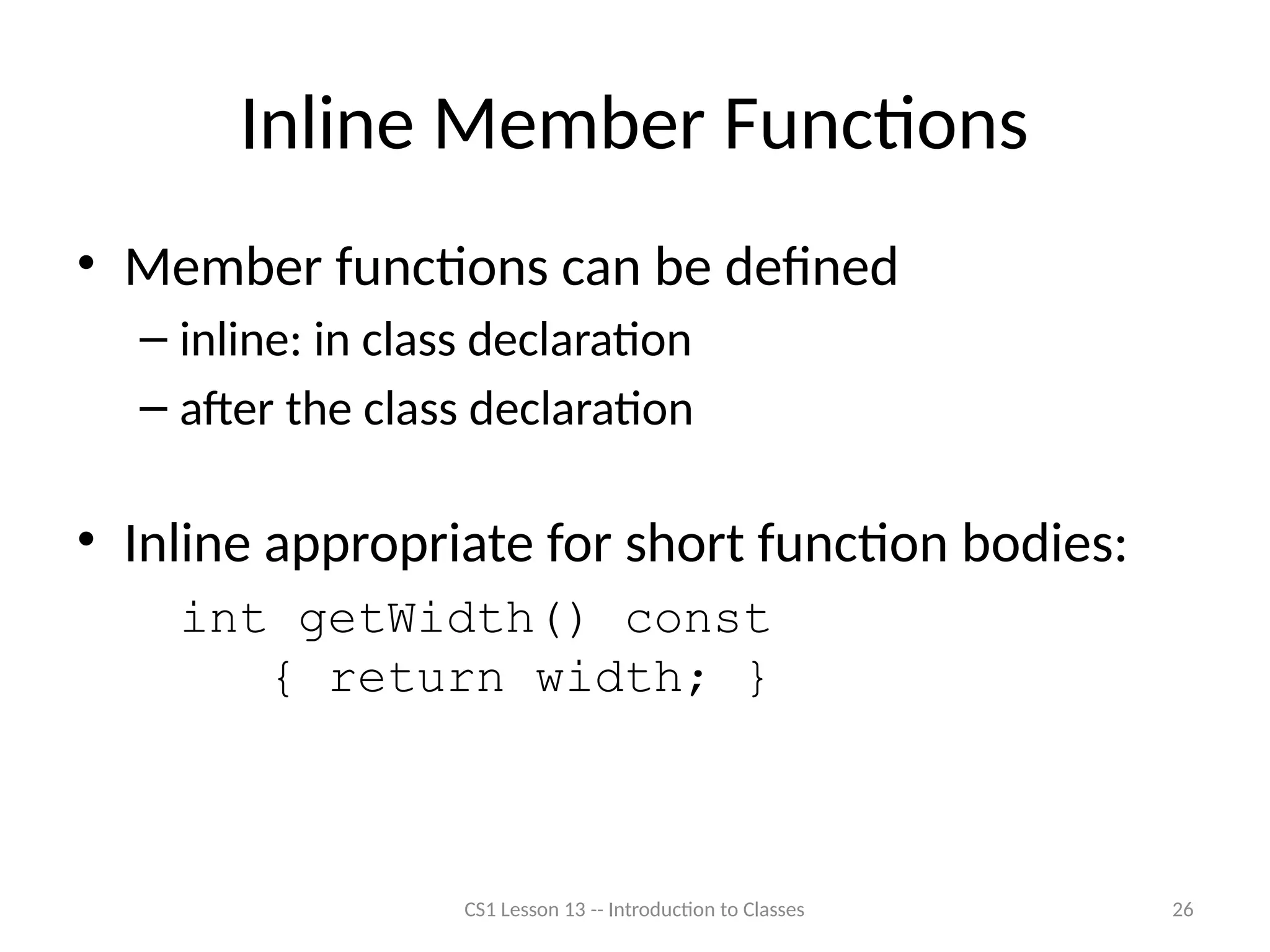 Inline Member Functions

• Member functions can be defined
 – inline: in class declaration
 – after the class declaration

• Inline appropriate for short function bodies:

int getWidth() const
   { return width; }

CS1 Lesson 13 -- Introduction to Classes

26